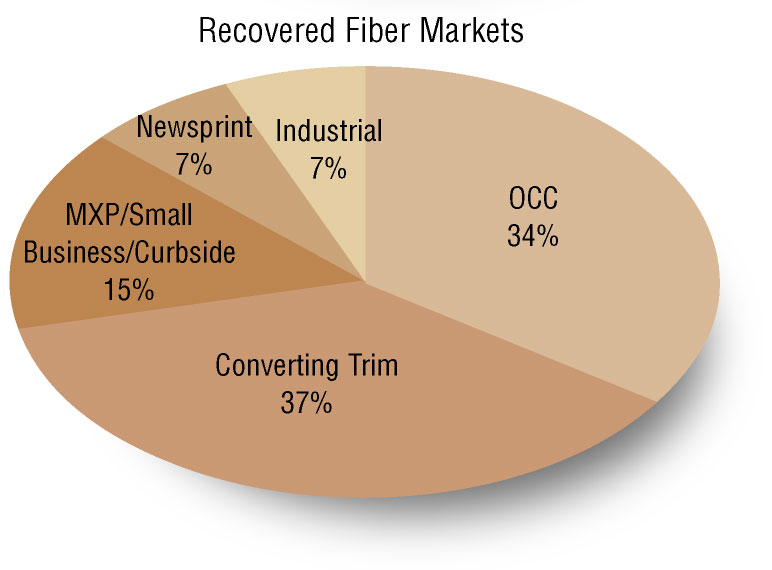 Recovered Fiber Markets

Newsprint
7%

Industrial
7%

OCC
34%

MXP/Small Business/Curbside
15%

Converting Trim
37%